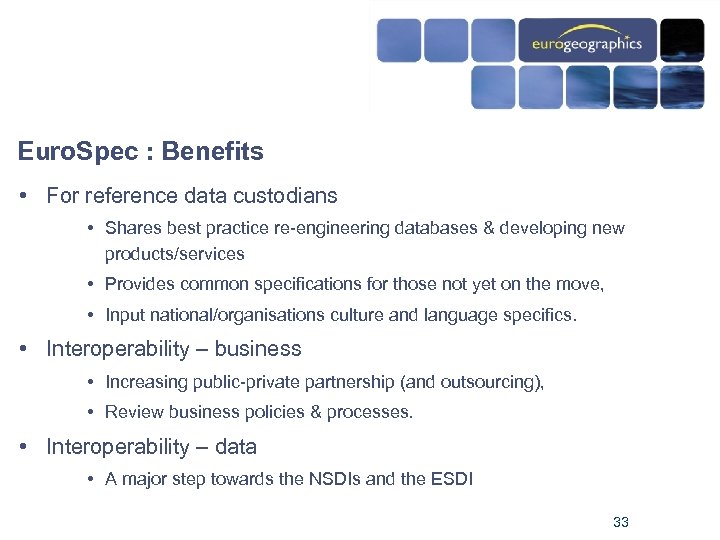 eurogeographics

EuroSpec : Benefits

• For reference data custodians
  • Shares best practice re-engineering databases & developing new products/services
  • Provides common specifications for those not yet on the move,
  • Input national/organisations culture and language specifics.
• Interoperability – business
  • Increasing public-private partnership (and outsourcing),
  • Review business policies & processes.
• Interoperability – data
  • A major step towards the NSDIs and the ESDI

33